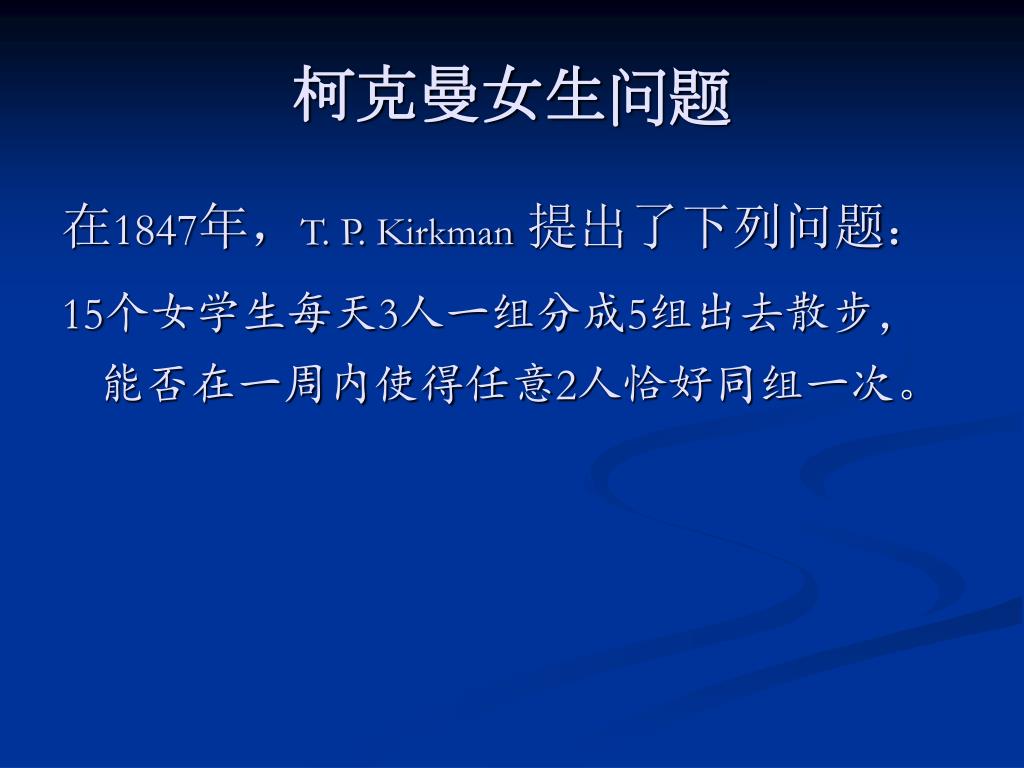 柯克曼女生问题

在1847年，T. P. Kirkman 提出了下列问题：

15个女学生每天3人一组分成5组出去散步，能否在一周内使得任意2人恰好同组一次。